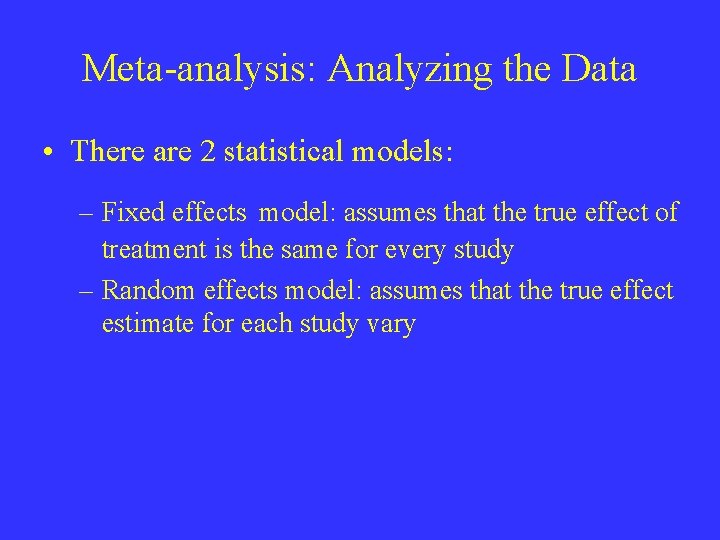 Meta-analysis: Analyzing the Data

• There are 2 statistical models:

– Fixed effects model: assumes that the true effect of treatment is the same for every study

– Random effects model: assumes that the true effect estimate for each study vary